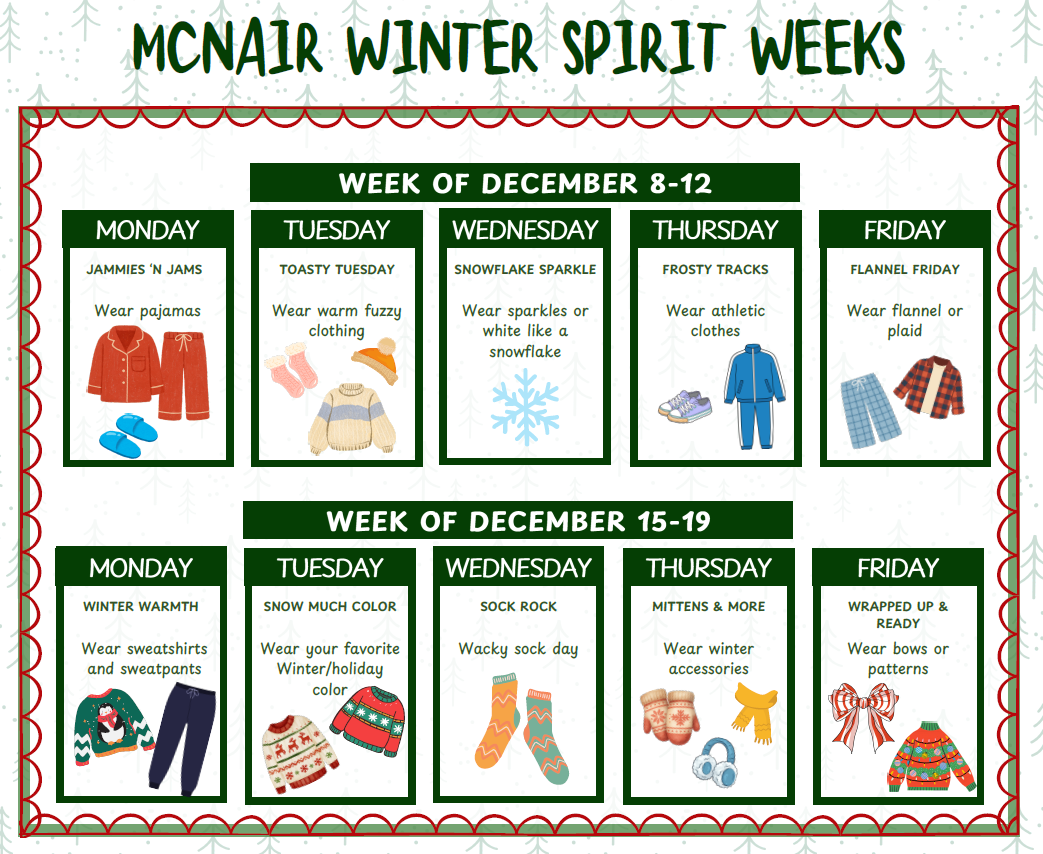 MCNAIR WINTER SPIRIT WEEKS

WEEK OF DECEMBER 8-12

MONDAY
JAMMIES 'N JAMS
Wear pajamas

TUESDAY
TOASTY TUESDAY
Wear warm fuzzy clothing

WEDNESDAY
SNOWFLAKE SPARKLE
Wear sparkles or white like a snowflake

THURSDAY
FROSTY TRACKS
Wear athletic clothes

FRIDAY
FLANNEL FRIDAY
Wear flannel or plaid

WEEK OF DECEMBER 15-19

MONDAY
WINTER WARMTH
Wear sweatshirts and sweatpants

TUESDAY
SNOW MUCH COLOR
Wear your favorite Winter/holiday color

WEDNESDAY
SOCK ROCK
Wacky sock day

THURSDAY
MITTENS & MORE
Wear winter accessories

FRIDAY
WRAPPED UP & READY
Wear bows or patterns